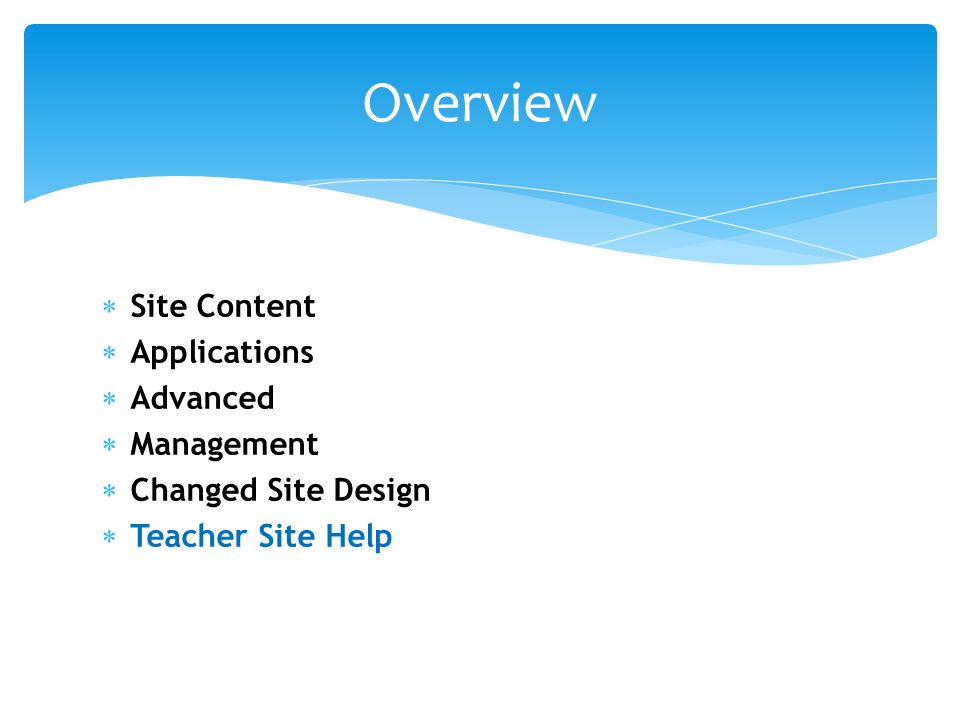 Overview

* Site Content
* Applications
* Advanced
* Management
* Changed Site Design
* Teacher Site Help